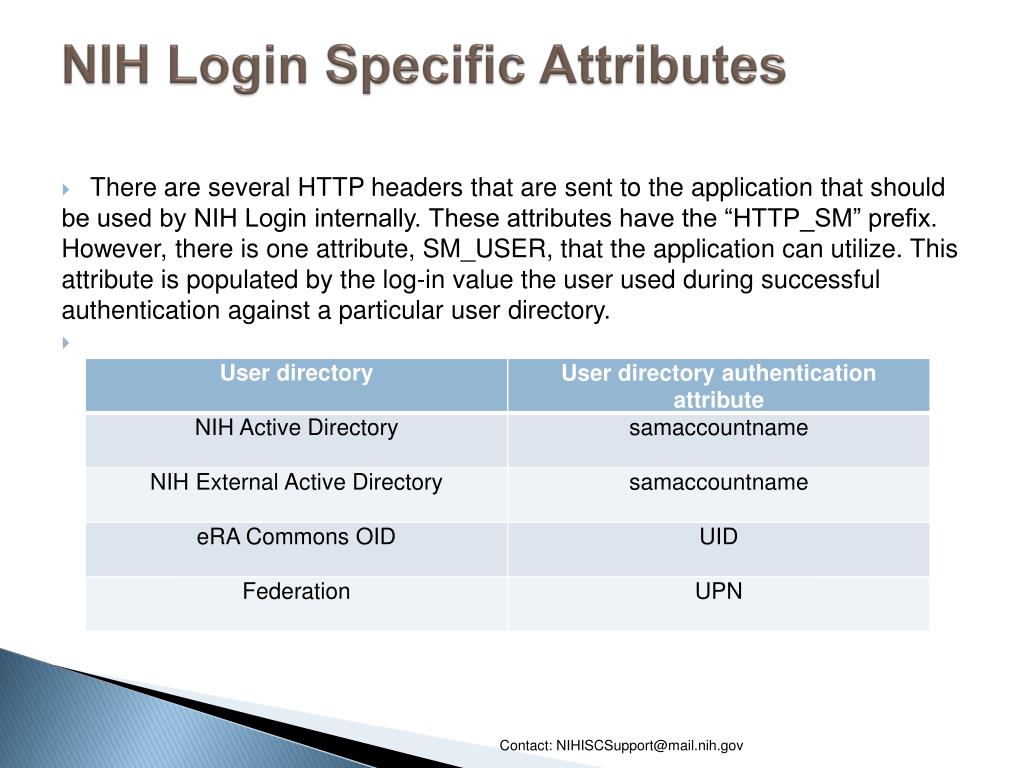 NIH Login Specific Attributes

There are several HTTP headers that are sent to the application that should be used by NIH Login internally. These attributes have the “HTTP_SM” prefix. However, there is one attribute, SM_USER, that the application can utilize. This attribute is populated by the log-in value the user used during successful authentication against a particular user directory.

| User directory | User directory authentication attribute |
|---|---|
| NIH Active Directory | samaccountname |
| NIH External Active Directory | samaccountname |
| eRA Commons OID | UID |
| Federation | UPN |

Contact: NIHISCSupport@mail.nih.gov